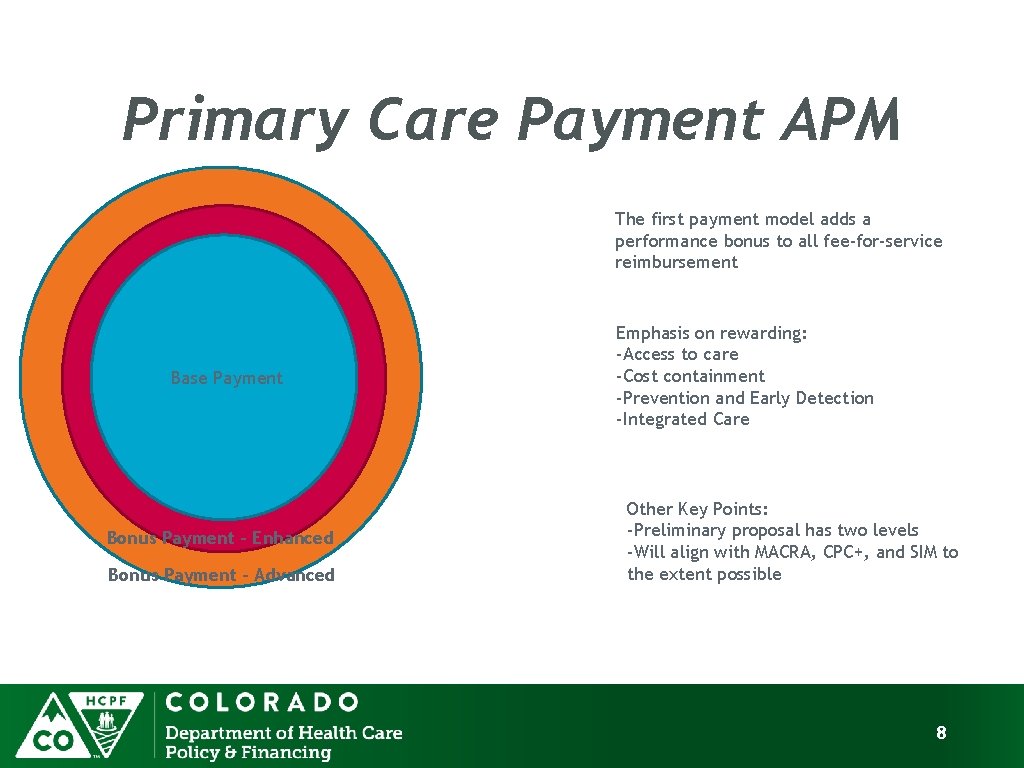 Primary Care Payment APM

Base Payment

Bonus Payment - Enhanced

Bonus Payment - Advanced

The first payment model adds a performance bonus to all fee-for-service reimbursement

Emphasis on rewarding:
-Access to care
-Cost containment
-Prevention and Early Detection
-Integrated Care

Other Key Points:
-Preliminary proposal has two levels
-Will align with MACRA, CPC+, and SIM to the extent possible

HCPF
CO
COLORADO
Department of Health Care Policy & Financing

8